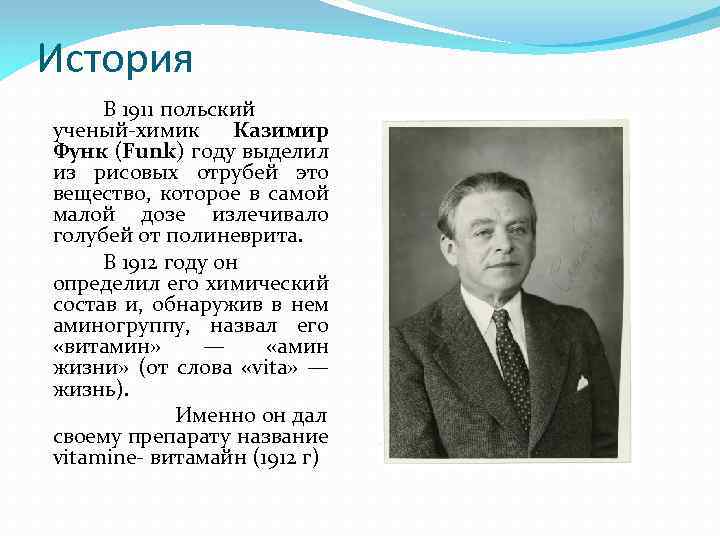 История

В 1911 польский ученый-химик Казимир Функ (Funk) году выделил из рисовых отрубей это вещество, которое в самой малой дозе излечивало голубей от полиневрита.

В 1912 году он определил его химический состав и, обнаружив в нем аминогруппу, назвал его «витамин» — «амин жизни» (от слова «vita» — жизнь).

Именно он дал своему препарату название vitamine- витамайн (1912 г)